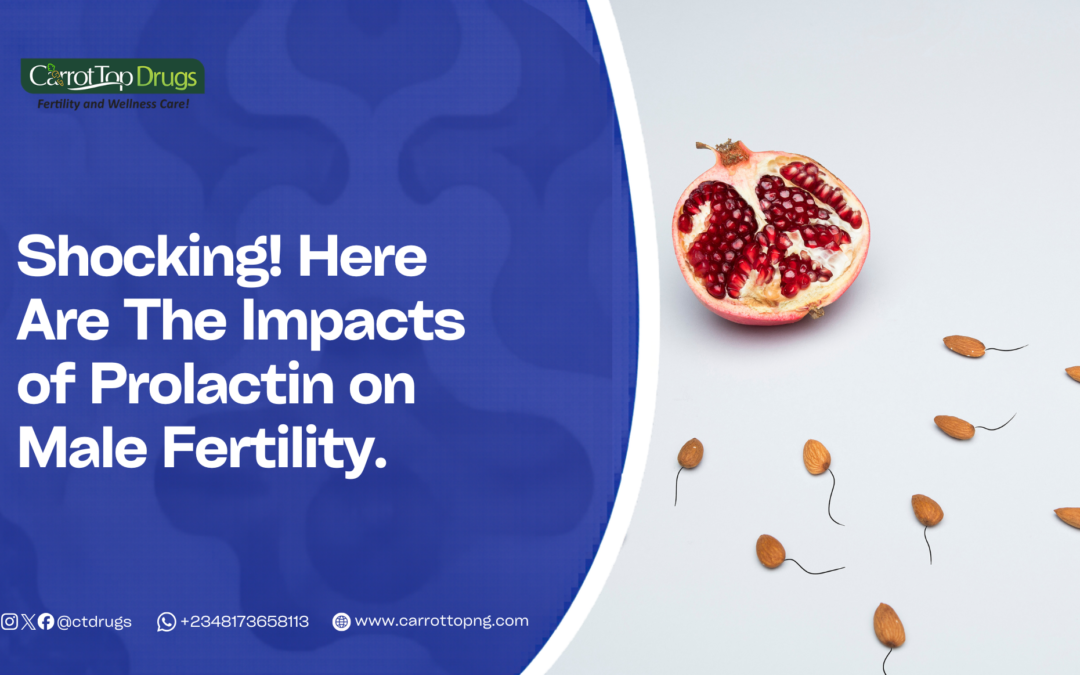 CarrotTop Drugs
Fertility and Wellness Care!

Shocking! Here Are The Impacts of Prolactin on Male Fertility.

@ctdrugs +2348173658113 www.carrottopng.com